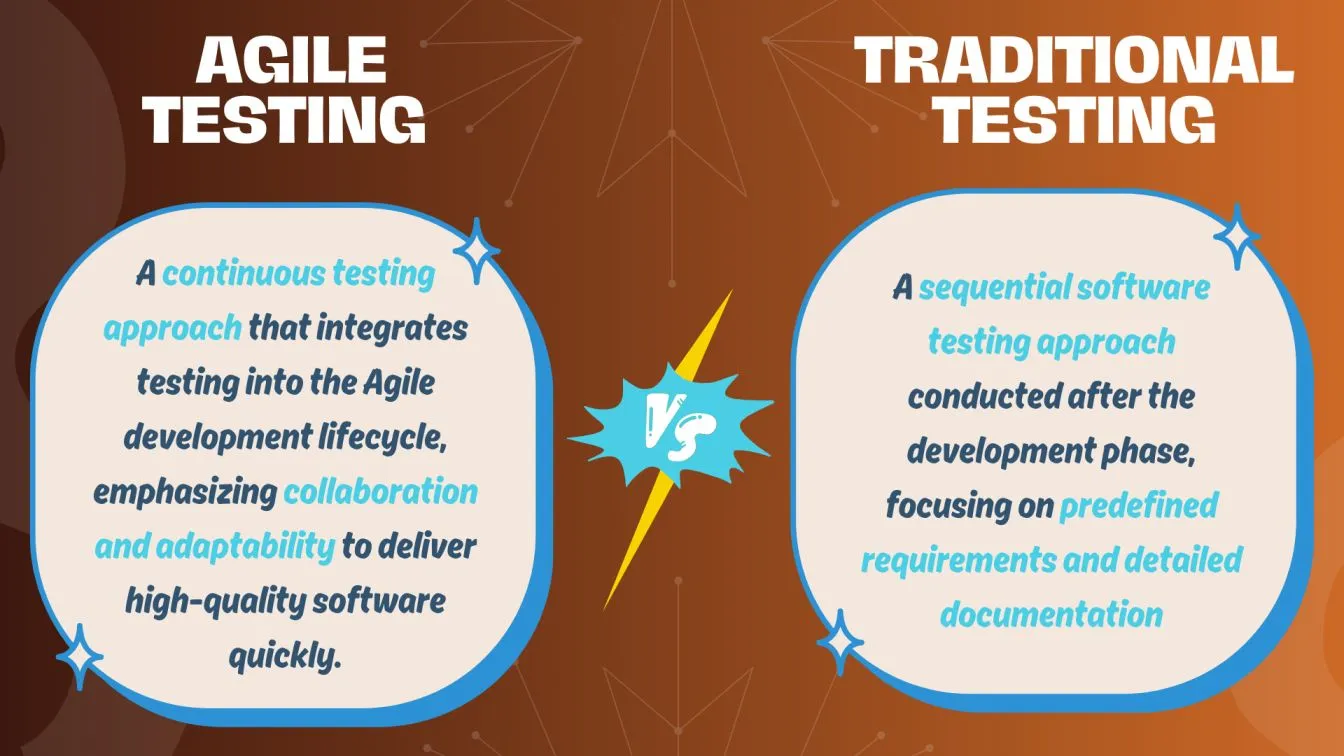 AGILE TESTING

A continuous testing approach that integrates testing into the Agile development lifecycle, emphasizing collaboration and adaptability to deliver high-quality software quickly.

VS

TRADITIONAL TESTING

A sequential software testing approach conducted after the development phase, focusing on predefined requirements and detailed documentation